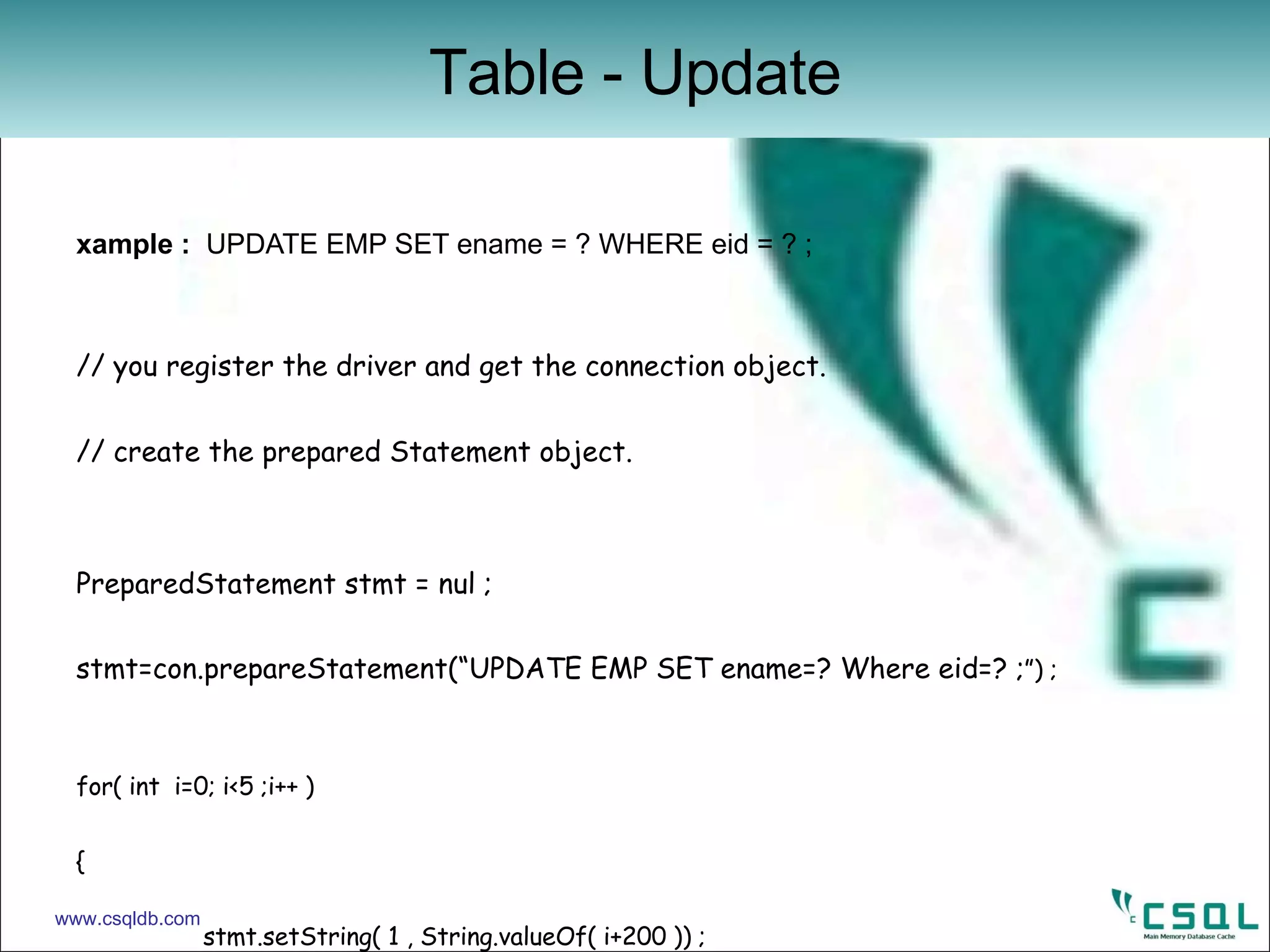 Table - Update

xample : UPDATE EMP SET ename = ? WHERE eid = ? ;

// you register the driver and get the connection object.

// create the prepared Statement object.

PreparedStatement stmt = nul ;

stmt=con.prepareStatement("UPDATE EMP SET ename=? Where eid=? ;") ;

for( int i=0; i<5 ;i++ )

{

stmt.setString( 1 , String.valueOf( i+200 )) ;

www.csqldb.com

CSQL
Main Memory Database Cache